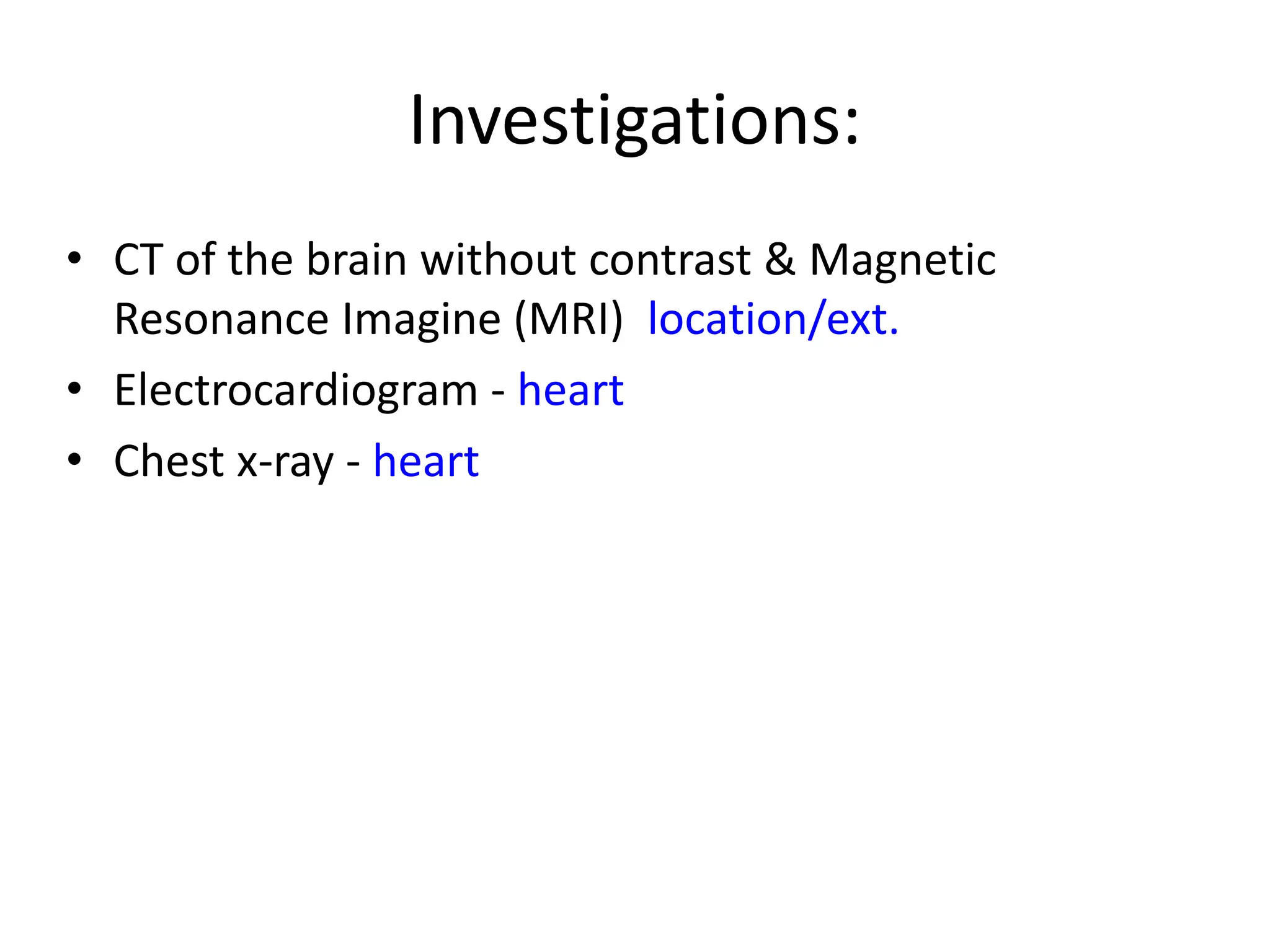 Investigations:

• CT of the brain without contrast & Magnetic Resonance Imagine (MRI) location/ext.
• Electrocardiogram - heart
• Chest x-ray - heart